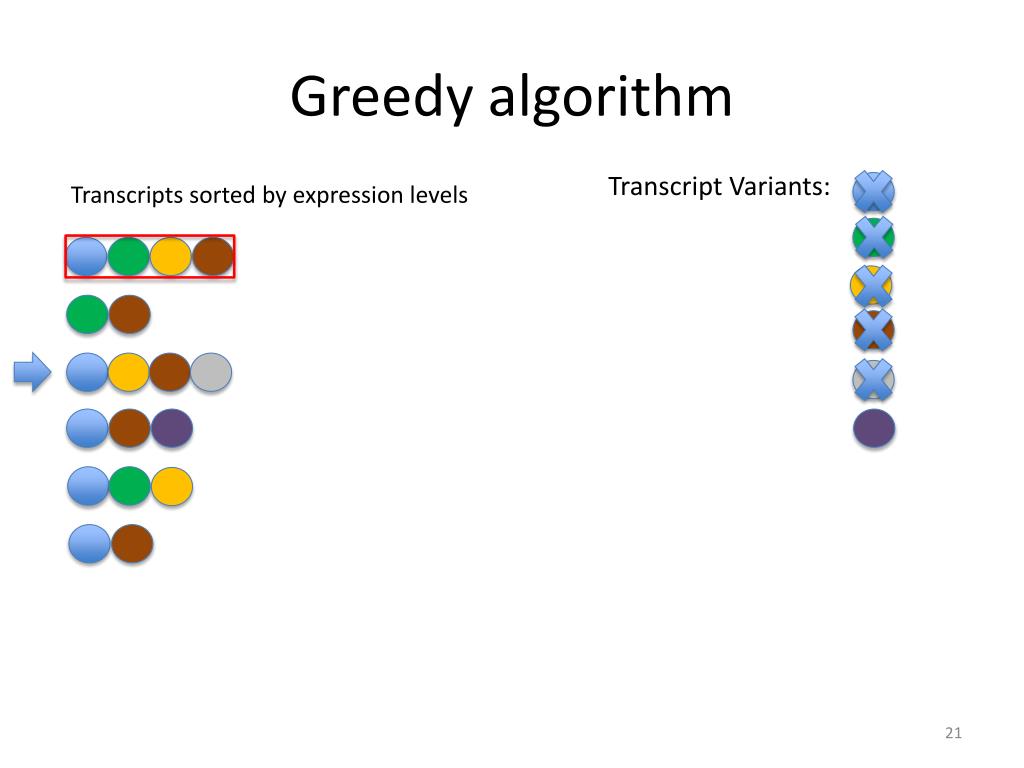 Greedy algorithm

Transcripts sorted by expression levels

Transcript Variants:

21